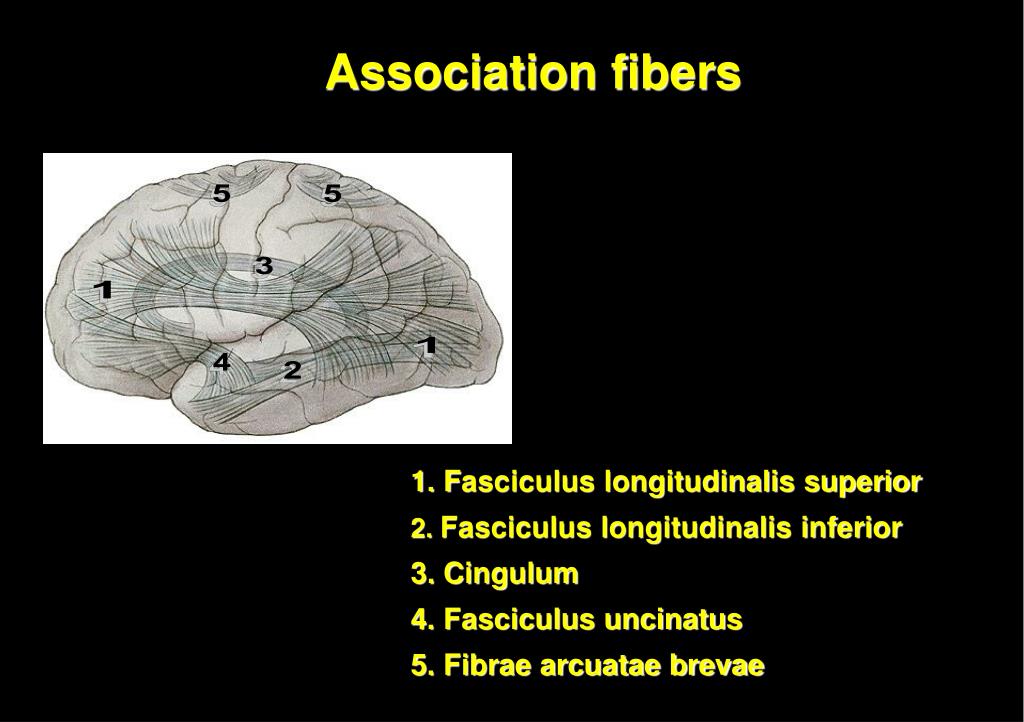 Association fibers

5
5
3
1
1
4
2

1. Fasciculus longitudinalis superior
2. Fasciculus longitudinalis inferior
3. Cingulum
4. Fasciculus uncinatus
5. Fibrae arcuatae brevae